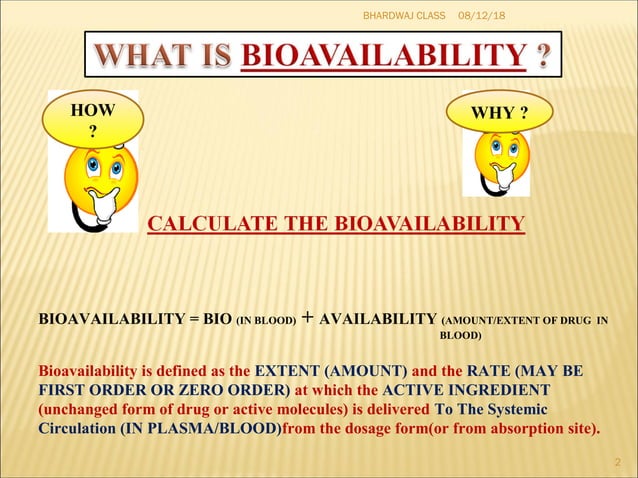 BHARDWAJ CLASS 08/12/18

WHAT IS BIOAVAILABILITY ?

HOW ?

WHY ?

CALCULATE THE BIOAVAILABILITY

BIOAVAILABILITY = BIO (IN BLOOD) + AVAILABILITY (AMOUNT/EXTENT OF DRUG IN BLOOD)

Bioavailability is defined as the EXTENT (AMOUNT) and the RATE (MAY BE FIRST ORDER OR ZERO ORDER) at which the ACTIVE INGREDIENT (unchanged form of drug or active molecules) is delivered To The Systemic Circulation (IN PLASMA/BLOOD)from the dosage form(or from absorption site).

2